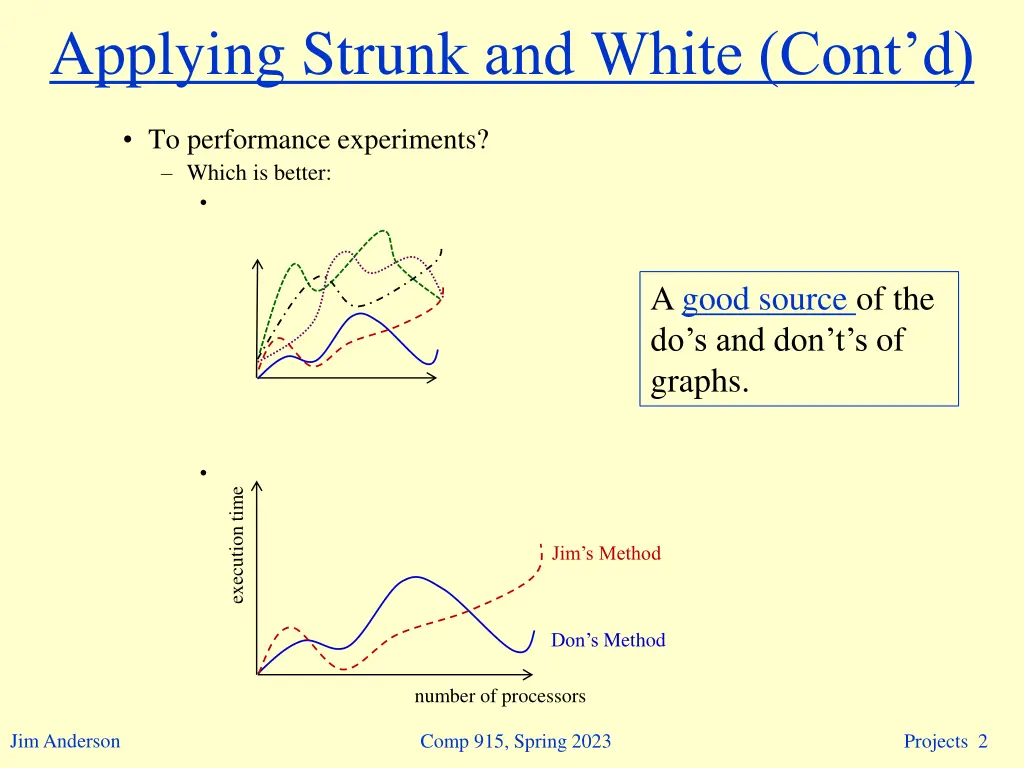 Applying Strunk and White (Cont'd)

• To performance experiments?
– Which is better:
•

A good source of the do's and don't's of graphs.

•

execution time

Jim's Method

Don's Method

number of processors

Jim Anderson

Comp 915, Spring 2023

Projects 2